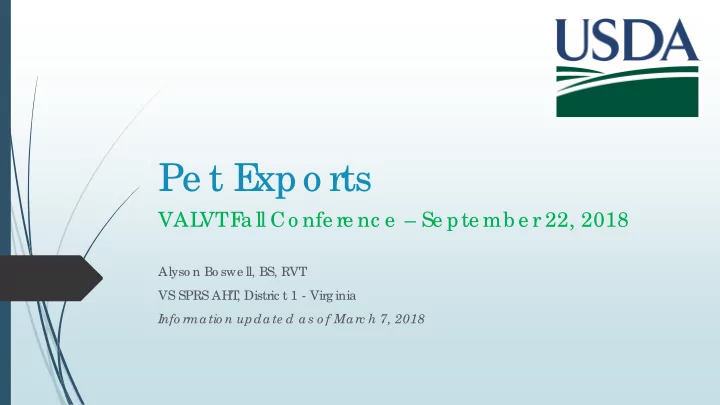 USDA

Pet Exports

VALVT Fall Conference – September 22, 2018

Alyson Boswell, BS, RVT
VS SPRS AHT, District 1 - Virginia
Information updated as of March 7, 2018